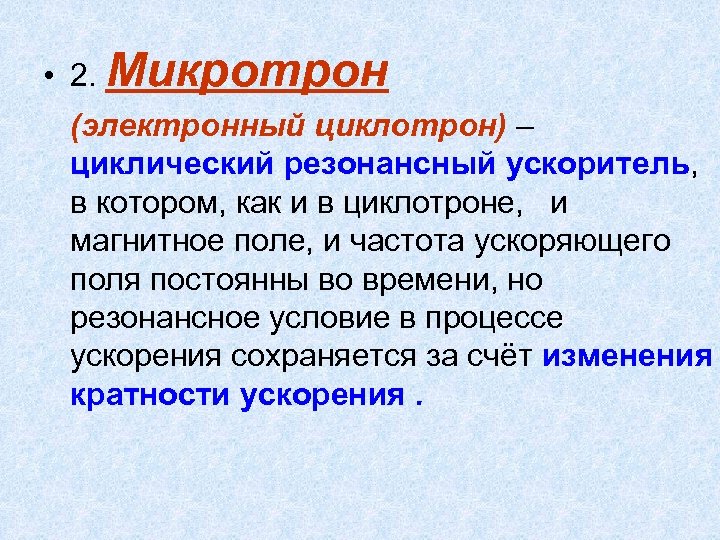 • 2. Микротрон

(электронный циклотрон) – циклический резонансный ускоритель, в котором, как и в циклотроне, и магнитное поле, и частота ускоряющего поля постоянны во времени, но резонансное условие в процессе ускорения сохраняется за счёт изменения кратности ускорения .